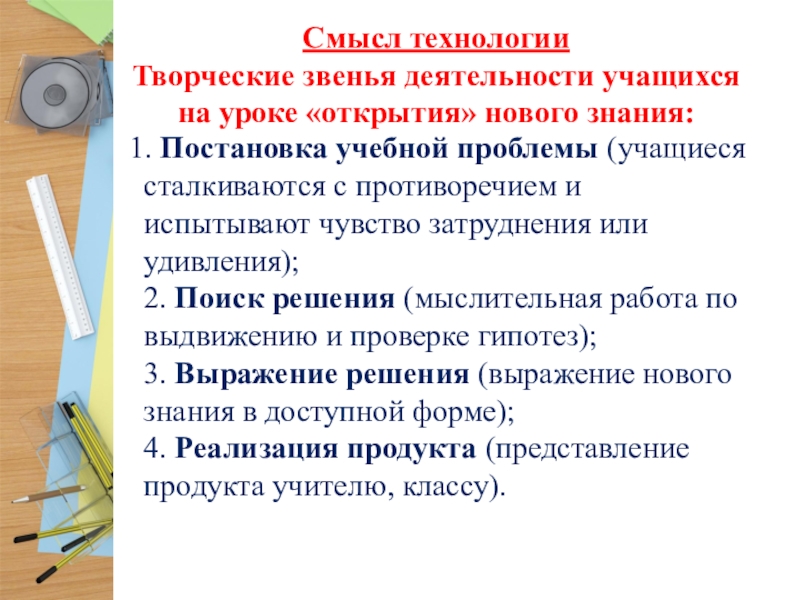 Смысл технологии
Творческие звенья деятельности учащихся на уроке «открытия» нового знания:

1. Постановка учебной проблемы (учащиеся сталкиваются с противоречием и испытывают чувство затруднения или удивления);
2. Поиск решения (мыслительная работа по выдвижению и проверке гипотез);
3. Выражение решения (выражение нового знания в доступной форме);
4. Реализация продукта (представление продукта учителю, классу).